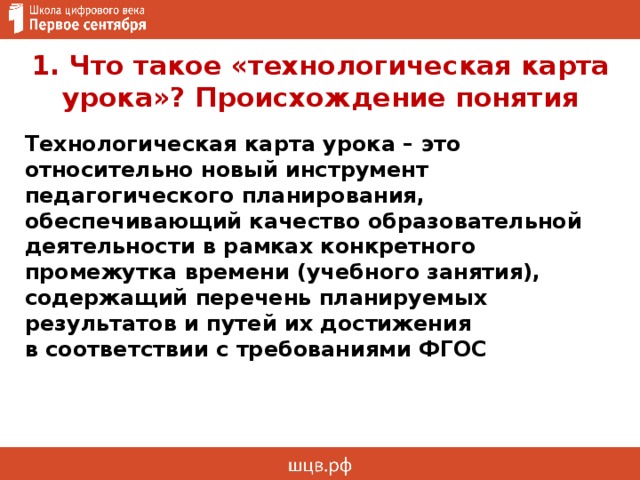 Школа цифрового века
Первое сентября

1. Что такое «технологическая карта урока»? Происхождение понятия

Технологическая карта урока – это относительно новый инструмент педагогического планирования, обеспечивающий качество образовательной деятельности в рамках конкретного промежутка времени (учебного занятия), содержащий перечень планируемых результатов и путей их достижения в соответствии с требованиями ФГОС

шцв.рф